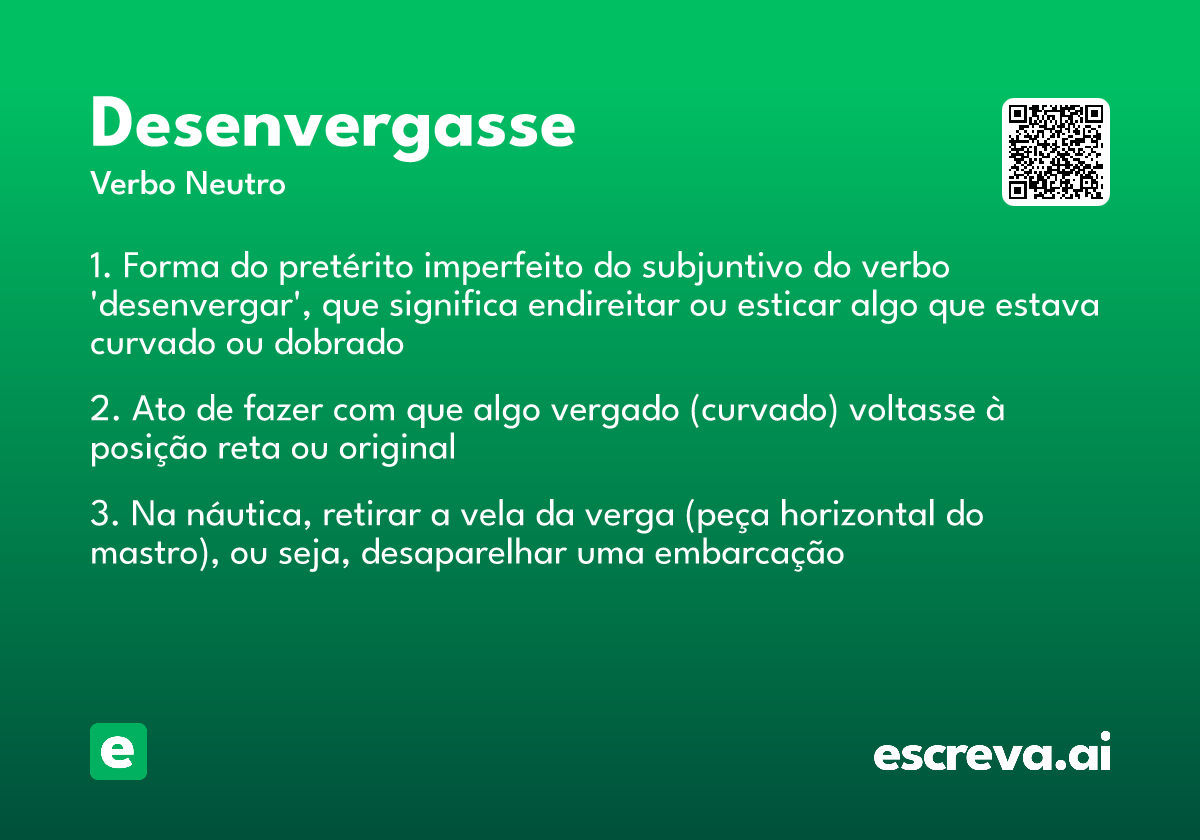 Desenvergasse
Verbo Neutro

1. Forma do pretérito imperfeito do subjuntivo do verbo 'desenvergar', que significa endireitar ou esticar algo que estava curvado ou dobrado

2. Ato de fazer com que algo vergado (curvado) voltasse à posição reta ou original

3. Na náutica, retirar a vela da verga (peça horizontal do mastro), ou seja, desaparelhar uma embarcação

e

escreva.ai